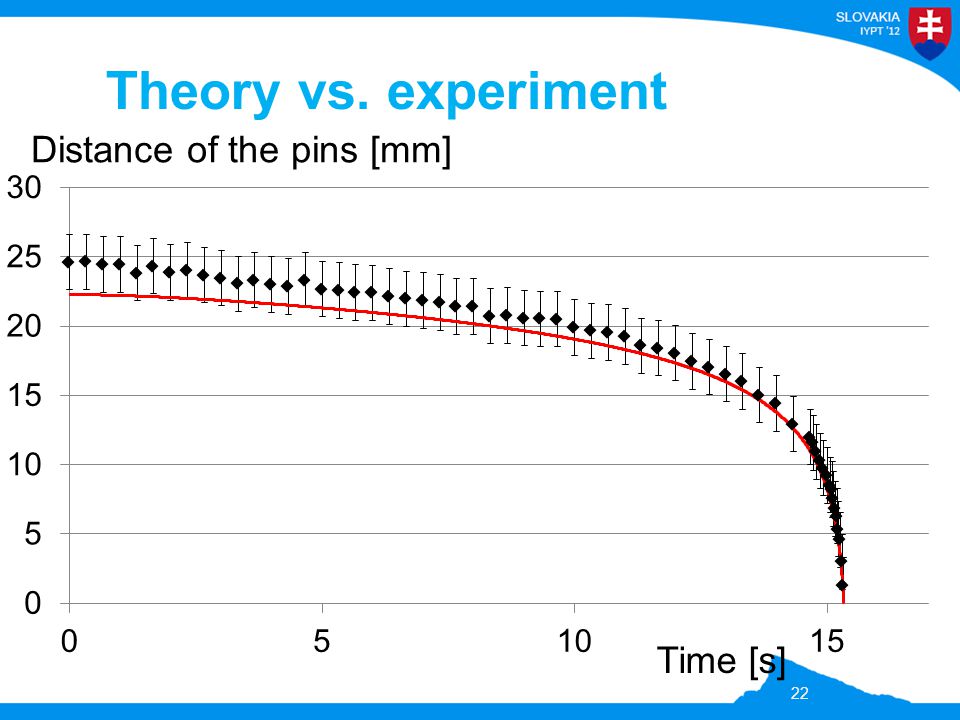 SLOVAKIA
IYPT '12

Theory vs. experiment

Distance of the pins [mm]

30
25
20
15
10
5
0

0
5
10
15

Time [s]

22